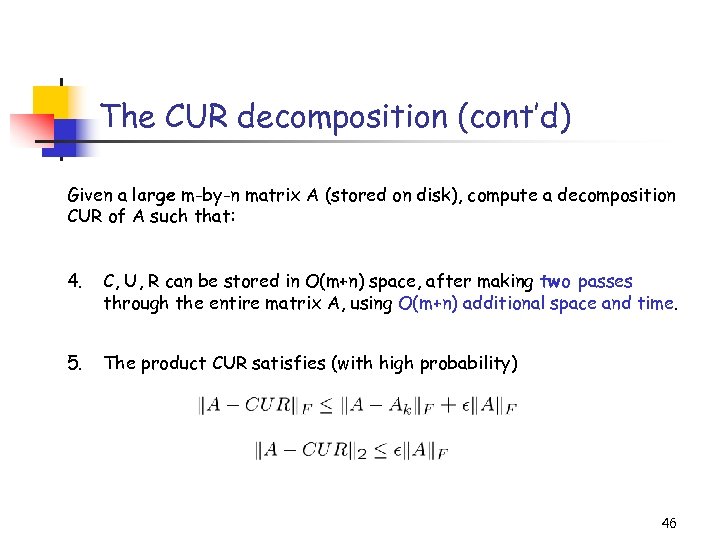 The CUR decomposition (cont'd)

Given a large m-by-n matrix A (stored on disk), compute a decomposition CUR of A such that:

4. C, U, R can be stored in O(m+n) space, after making two passes through the entire matrix A, using O(m+n) additional space and time.

5. The product CUR satisfies (with high probability)

$\|A - CUR\|_F \leq \|A - A_k\|_F + \epsilon\|A\|_F$

$\|A - CUR\|_2 \leq \epsilon\|A\|_F$

46